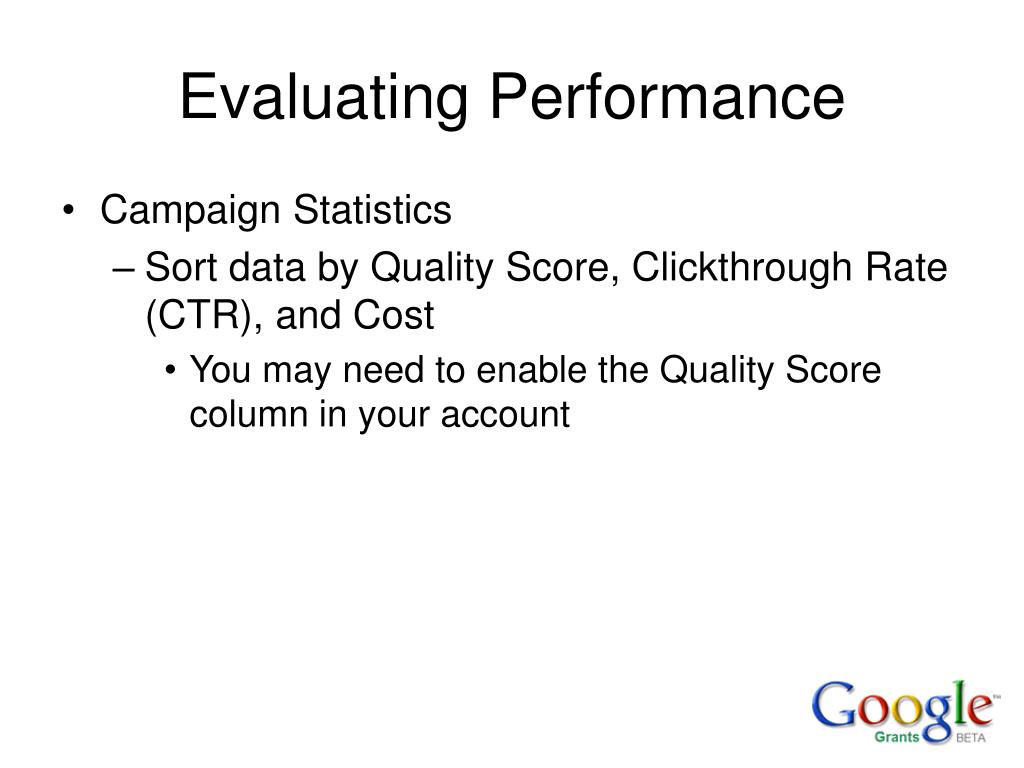 Evaluating Performance

• Campaign Statistics
– Sort data by Quality Score, Clickthrough Rate (CTR), and Cost
• You may need to enable the Quality Score column in your account

Google™ Grants BETA